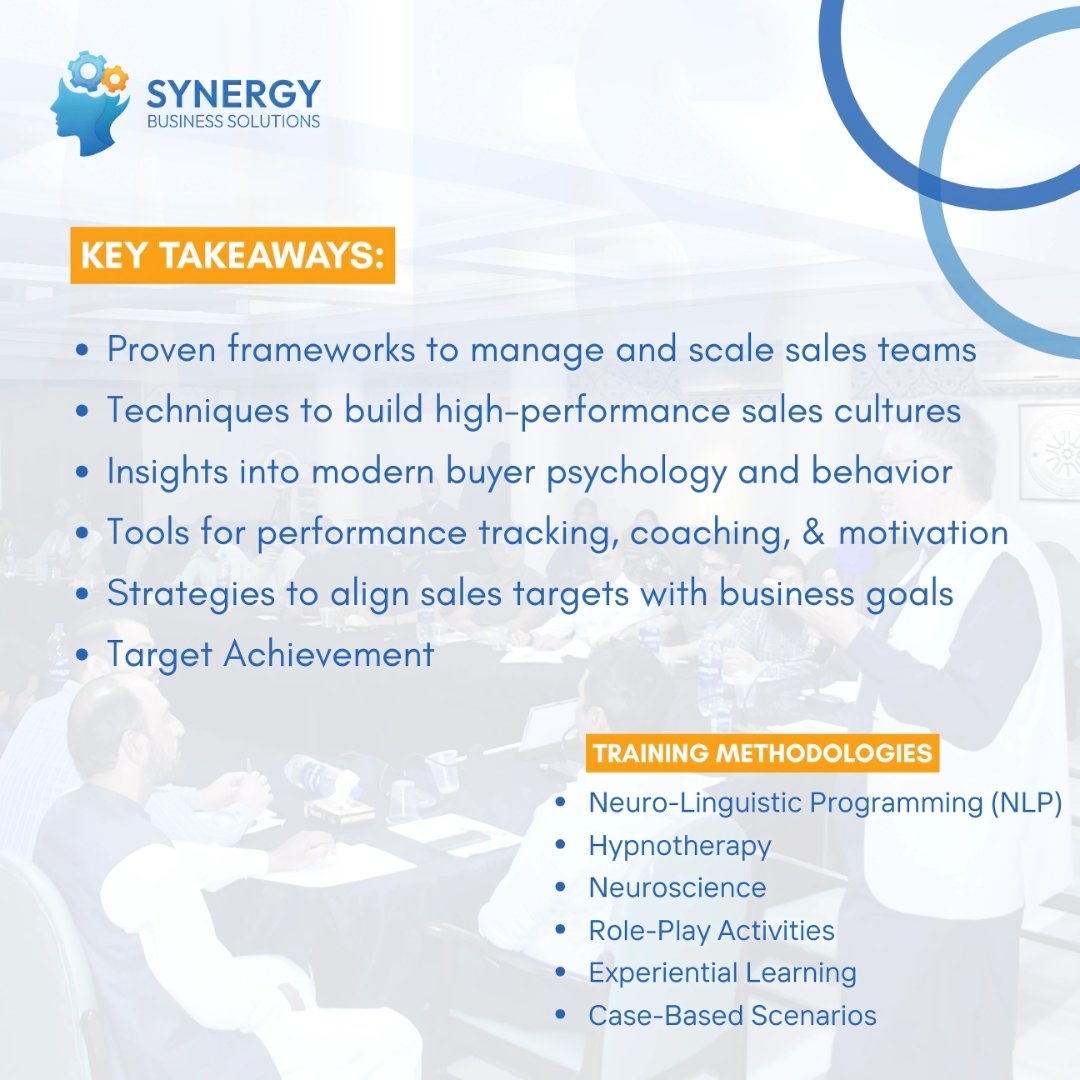 SYNERGY
BUSINESS SOLUTIONS

KEY TAKEAWAYS:

• Proven frameworks to manage and scale sales teams
• Techniques to build high-performance sales cultures
• Insights into modern buyer psychology and behavior
• Tools for performance tracking, coaching, & motivation
• Strategies to align sales targets with business goals
• Target Achievement

TRAINING METHODOLOGIES

• Neuro-Linguistic Programming (NLP)
• Hypnotherapy
• Neuroscience
• Role-Play Activities
• Experiential Learning
• Case-Based Scenarios